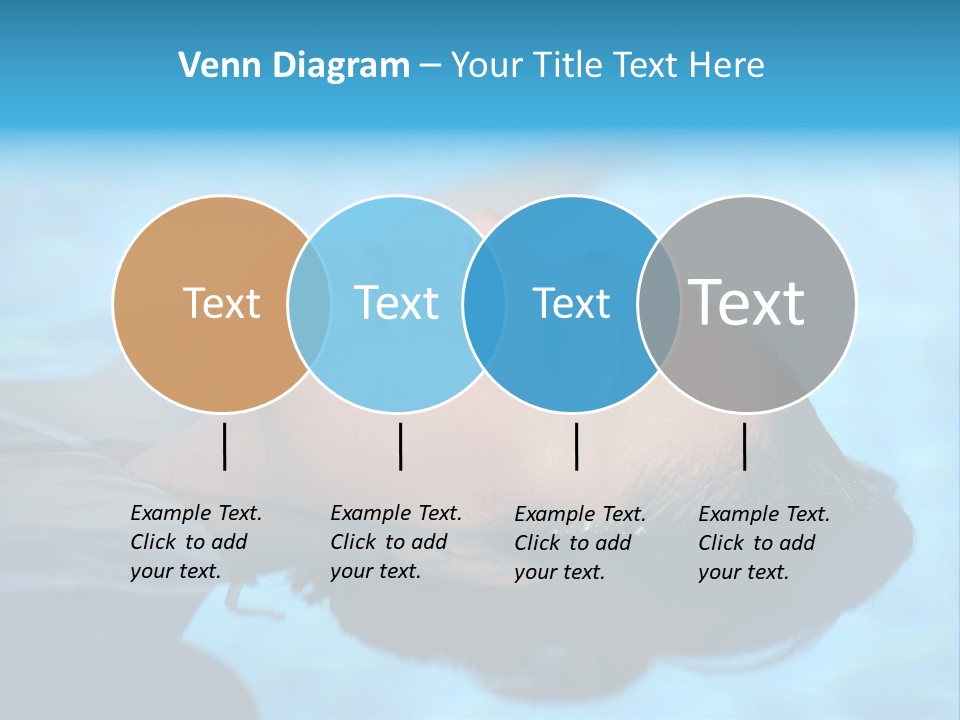 Venn Diagram – Your Title Text Here

Text

Text

Text

Text

Example Text. Click to add your text.

Example Text. Click to add your text.

Example Text. Click to add your text.

Example Text. Click to add your text.